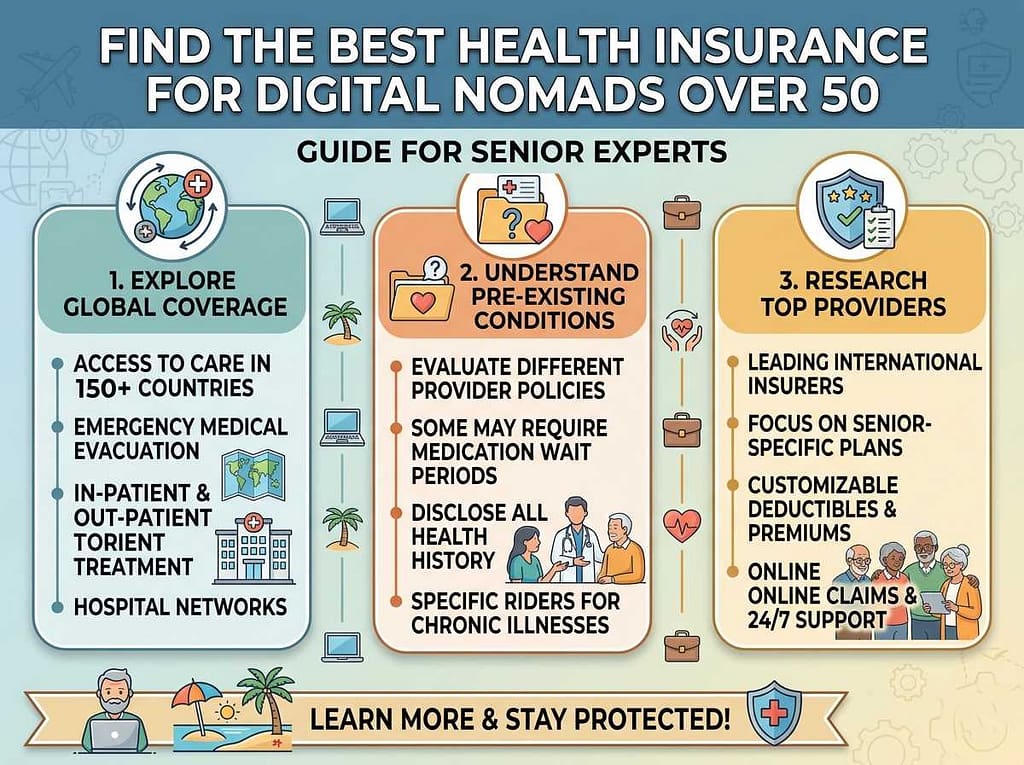 FIND THE BEST HEALTH INSURANCE FOR DIGITAL NOMADS OVER 50

GUIDE FOR SENIOR EXPERTS

1. EXPLORE GLOBAL COVERAGE

ACCESS TO CARE IN 150+ COUNTRIES

EMERGENCY MEDICAL EVACUATION

IN-PATIENT & OUT-PATIENT TORIENT TREATMENT

HOSPITAL NETWORKS

2. UNDERSTAND PRE-EXISTING CONDITIONS

EVALUATE DIFFERENT PROVIDER POLICIES

SOME MAY REQUIRE MEDICATION WAIT PERIODS

DISCLOSE ALL HEALTH HISTORY

SPECIFIC RIDERS FOR CHRONIC ILLNESSES

3. RESEARCH TOP PROVIDERS

LEADING INTERNATIONAL INSURERS

FOCUS ON SENIOR-SPECIFIC PLANS

CUSTOMIZABLE DEDUCTIBLES & PREMIUMS

ONLINE ONLINE CLAIMS & 24/7 SUPPORT

LEARN MORE & STAY PROTECTED!